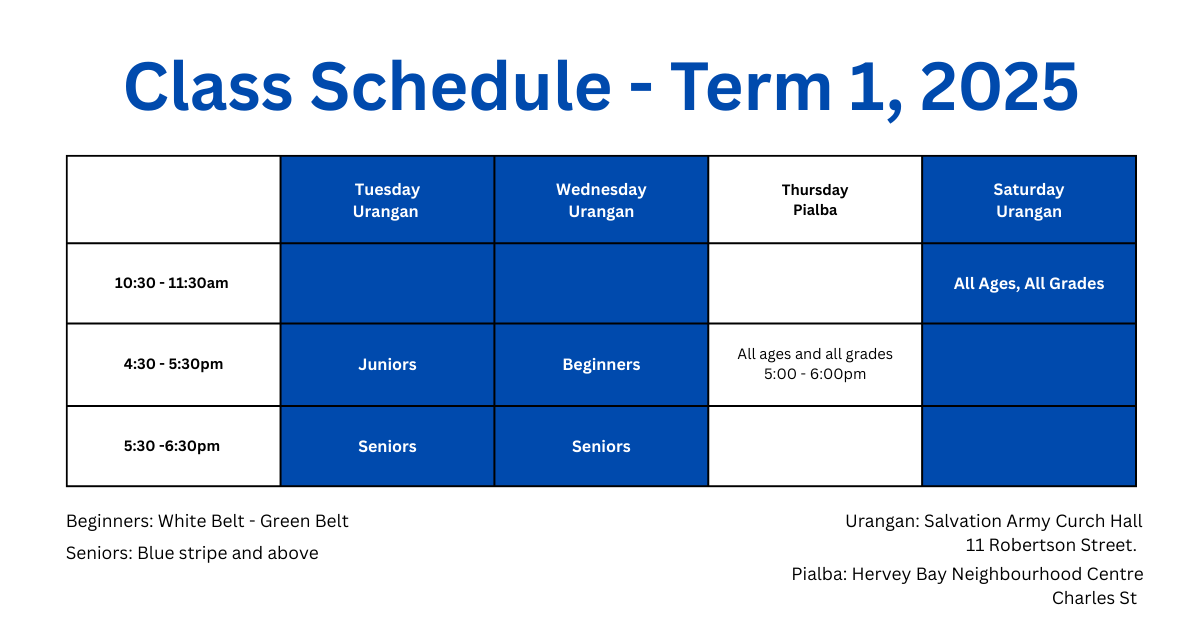 Class Schedule - Term 1, 2025

| | Tuesday Urangan | Wednesday Urangan | Thursday Pialba | Saturday Urangan |
|---|---|---|---|---|
| 10:30 - 11:30am | | | | All Ages, All Grades |
| 4:30 - 5:30pm | Juniors | Beginners | All ages and all grades 5:00 - 6:00pm | |
| 5:30 -6:30pm | Seniors | Seniors | | |

Beginners: White Belt - Green Belt

Seniors: Blue stripe and above

Urangan: Salvation Army Curch Hall
11 Robertson Street.

Pialba: Hervey Bay Neighbourhood Centre
Charles St